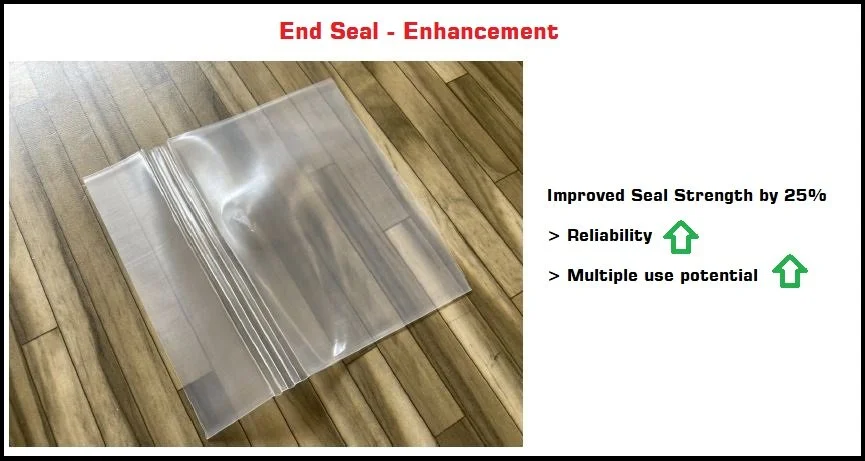 End Seal - Enhancement

Improved Seal Strength by 25%

> Reliability

> Multiple use potential